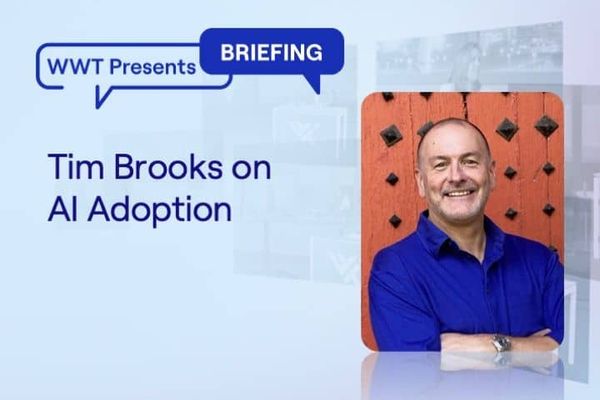 WWT Presents

BRIEFING

Tim Brooks on AI Adoption